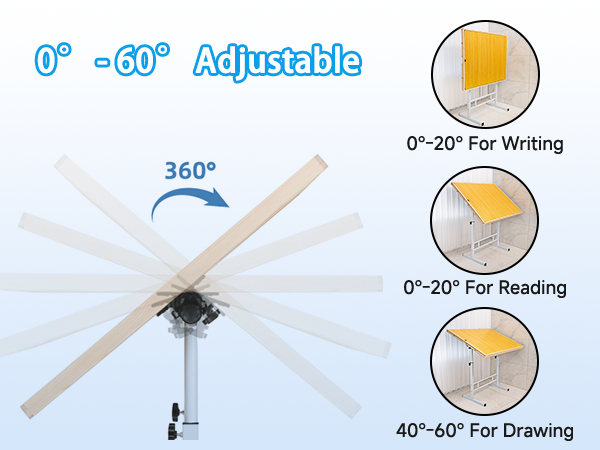 0° -60° Adjustable

360°

0°-20° For Writing

0°-20° For Reading

40°-60° For Drawing